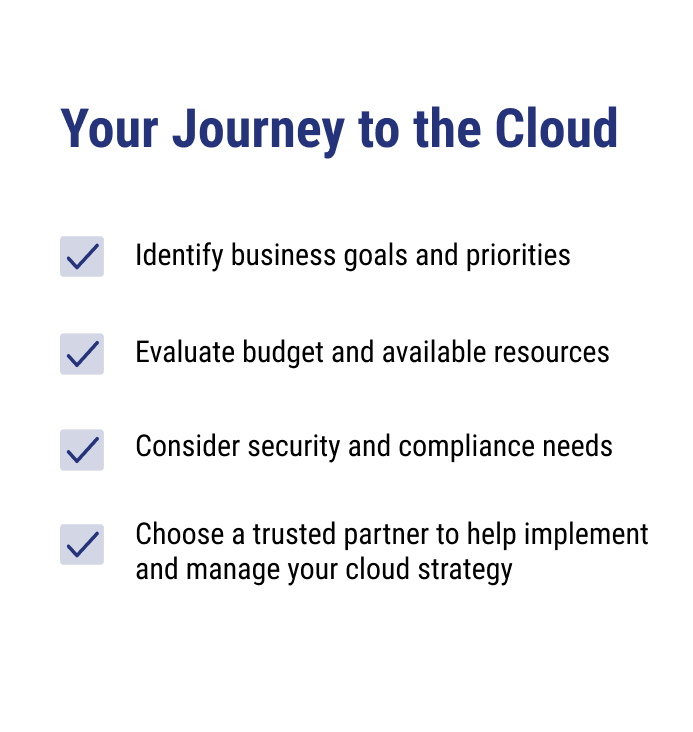 Your Journey to the Cloud

Identify business goals and priorities

Evaluate budget and available resources

Consider security and compliance needs

Choose a trusted partner to help implement and manage your cloud strategy